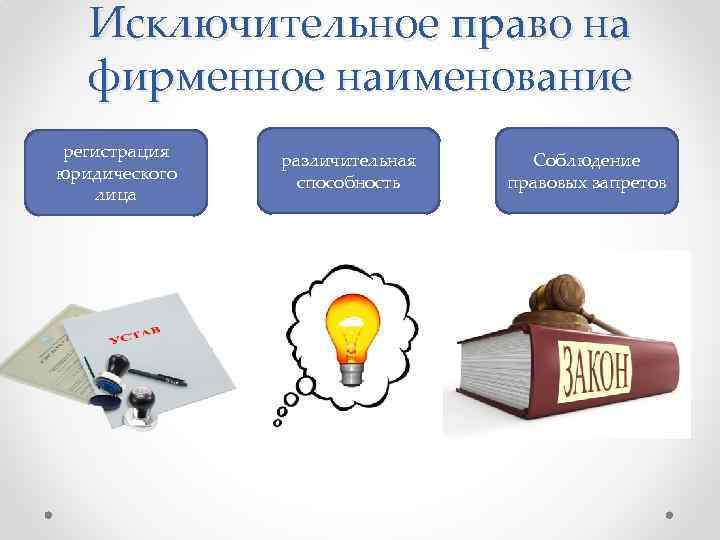 Исключительное право на фирменное наименование

регистрация юридического лица

различительная способность

Соблюдение правовых запретов

УСТАВ

ЗАКОН